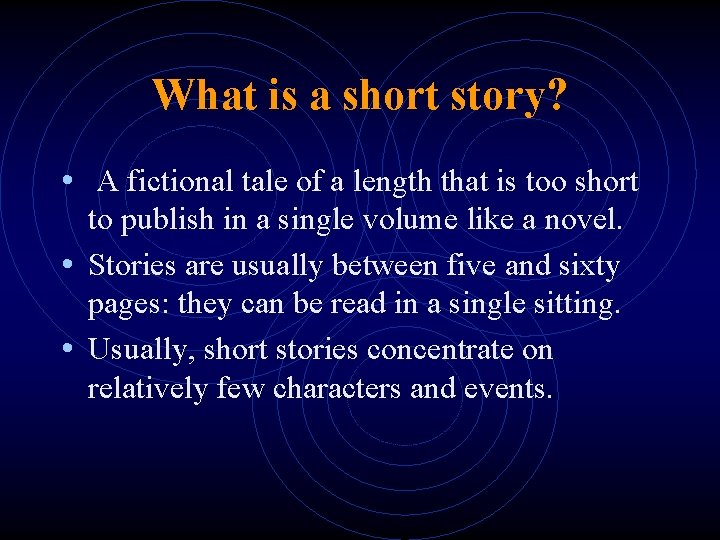 What is a short story?

• A fictional tale of a length that is too short to publish in a single volume like a novel.

• Stories are usually between five and sixty pages: they can be read in a single sitting.

• Usually, short stories concentrate on relatively few characters and events.